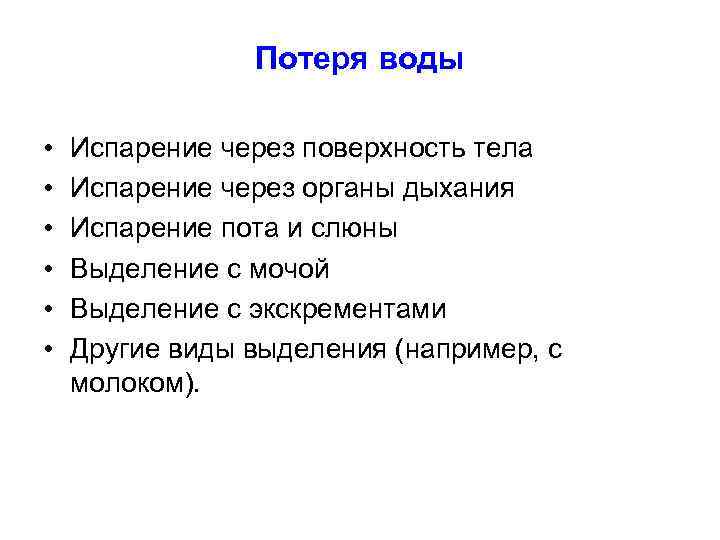 Потеря воды

• Испарение через поверхность тела
• Испарение через органы дыхания
• Испарение пота и слюны
• Выделение с мочой
• Выделение с экскрементами
• Другие виды выделения (например, с молоком).